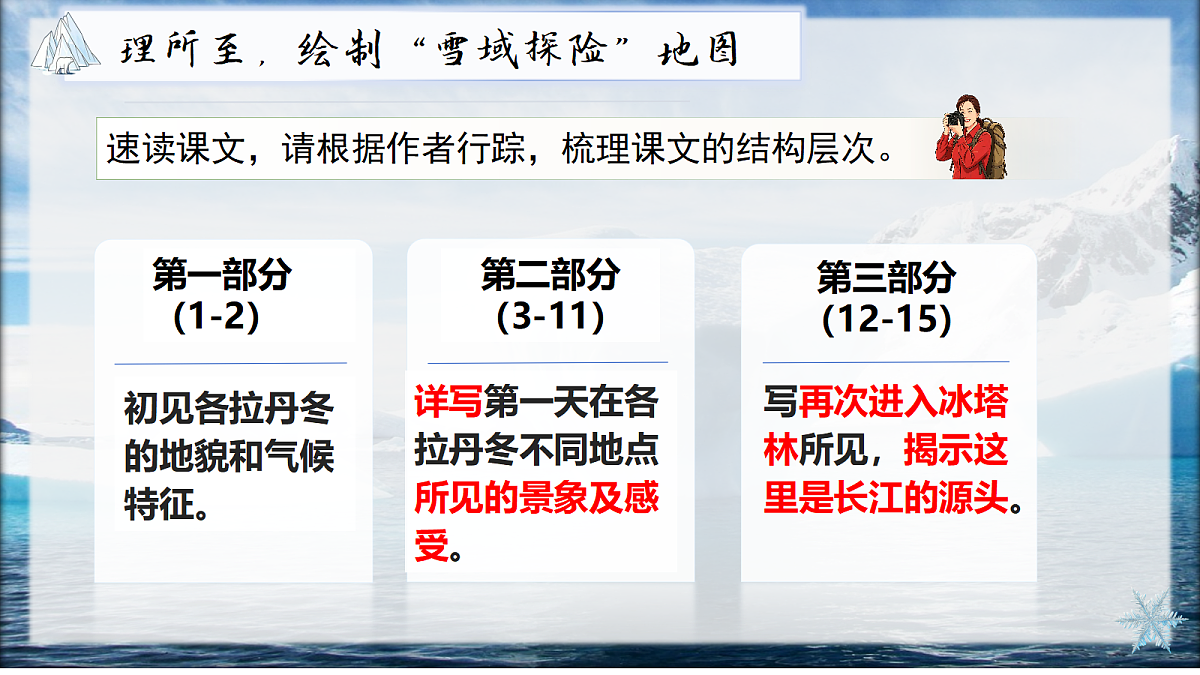 理所至，绘制“雪域探险”地图

速读课文，请根据作者行踪，梳理课文的结构层次。

第一部分
（1-2）

初见各拉丹冬的地貌和气候特征。

第二部分
（3-11）

详写第一天在各拉丹冬不同地点所见的景象及感受。

第三部分
（12-15）

写再次进入冰塔林所见，揭示这里是长江的源头。